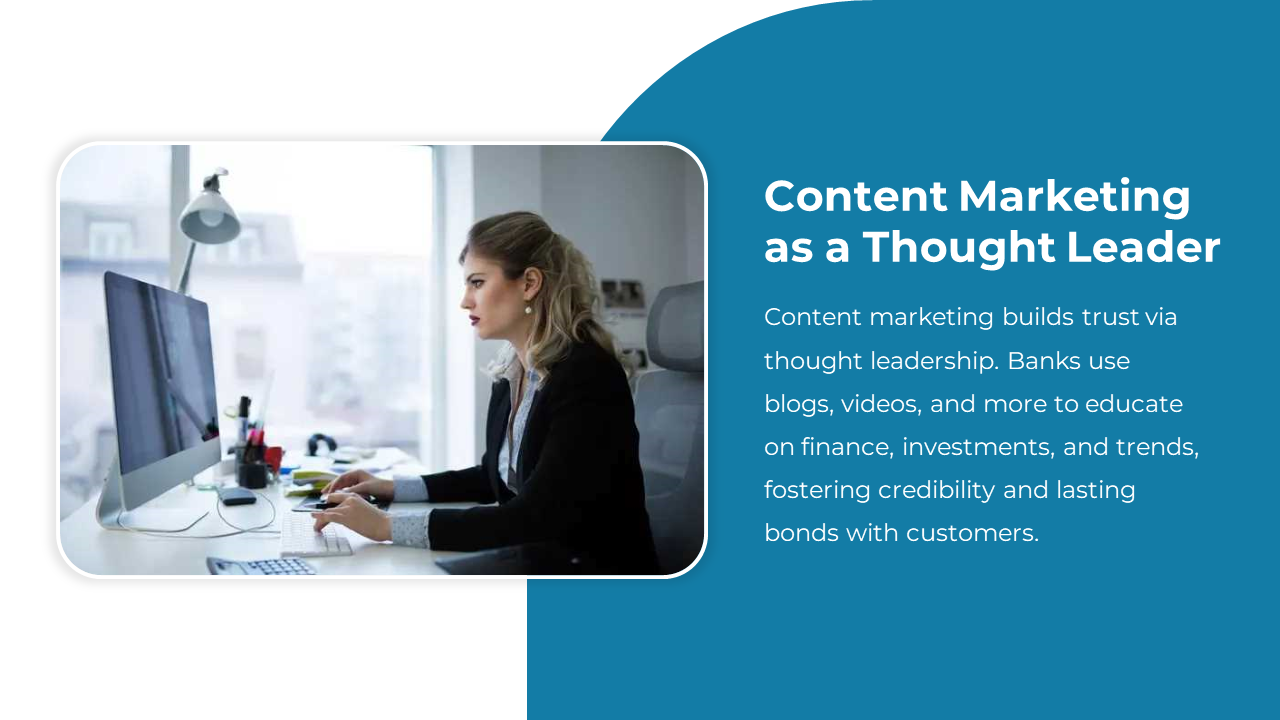 Content Marketing as a Thought Leader

Content marketing builds trust via thought leadership. Banks use blogs, videos, and more to educate on finance, investments, and trends, fostering credibility and lasting bonds with customers.